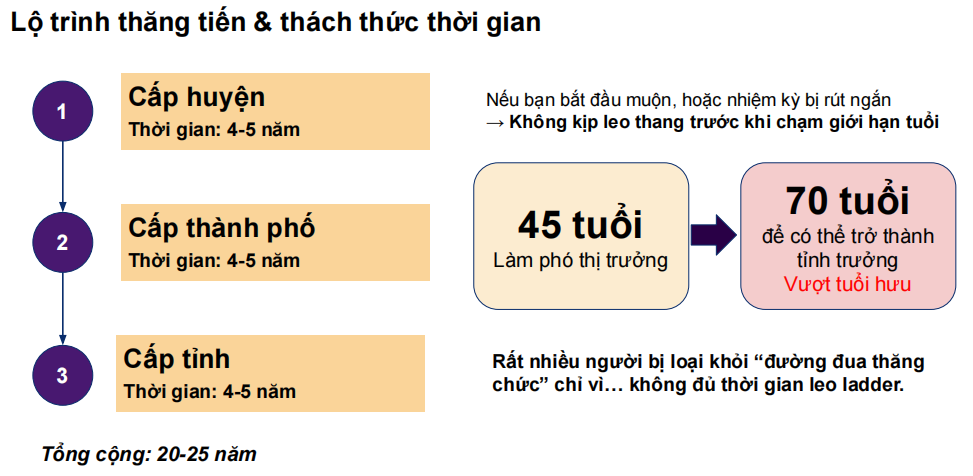 Lộ trình thăng tiến & thách thức thời gian

1

Cấp huyện
Thời gian: 4-5 năm

2

Cấp thành phố
Thời gian: 4-5 năm

3

Cấp tỉnh
Thời gian: 4-5 năm

Tổng cộng: 20-25 năm

Nếu bạn bắt đầu muộn, hoặc nhiệm kỳ bị rút ngắn
→ Không kịp leo thang trước khi chạm giới hạn tuổi

45 tuổi
Làm phó thị trưởng

70 tuổi
để có thể trở thành tỉnh trưởng
Vượt tuổi hưu

Rất nhiều người bị loại khỏi "đường đua thăng chức" chỉ vì… không đủ thời gian leo ladder.